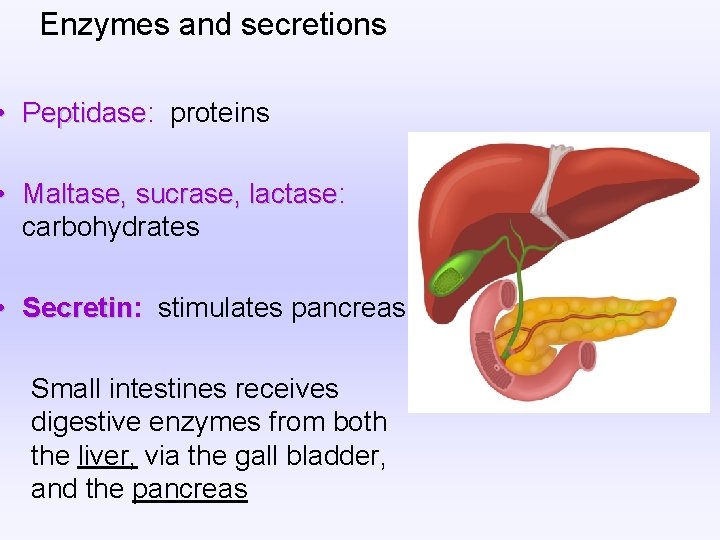 Enzymes and secretions

• Peptidase: proteins

• Maltase, sucrase, lactase: carbohydrates

• Secretin: stimulates pancreas

Small intestines receives digestive enzymes from both the liver, via the gall bladder, and the pancreas